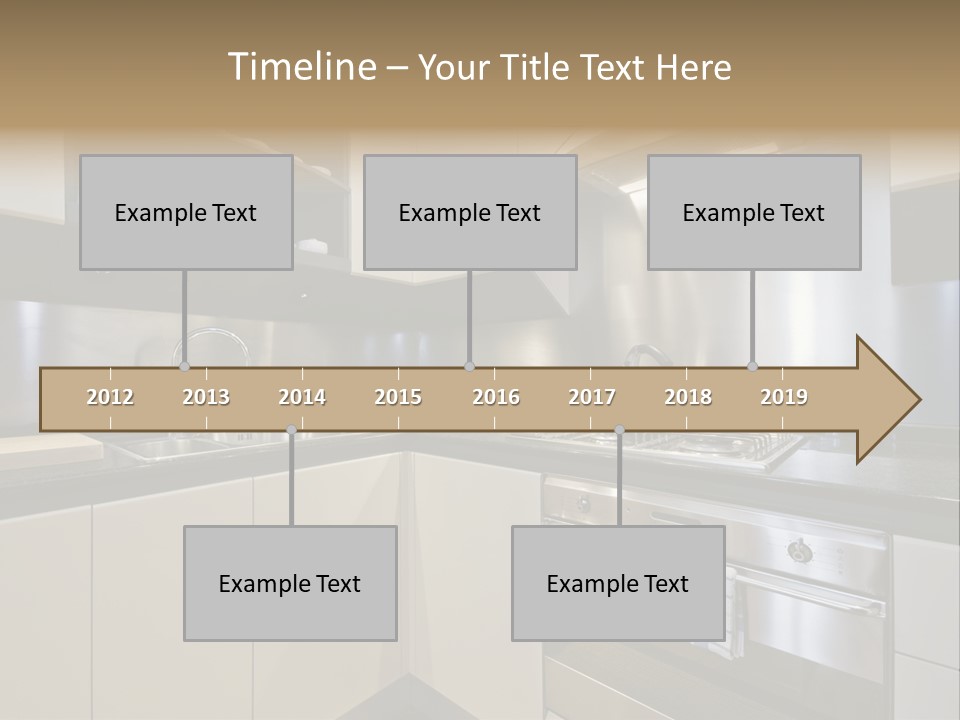 Timeline – Your Title Text Here

Example Text

Example Text

Example Text

2012 2013 2014 2015 2016 2017 2018 2019

Example Text

Example Text